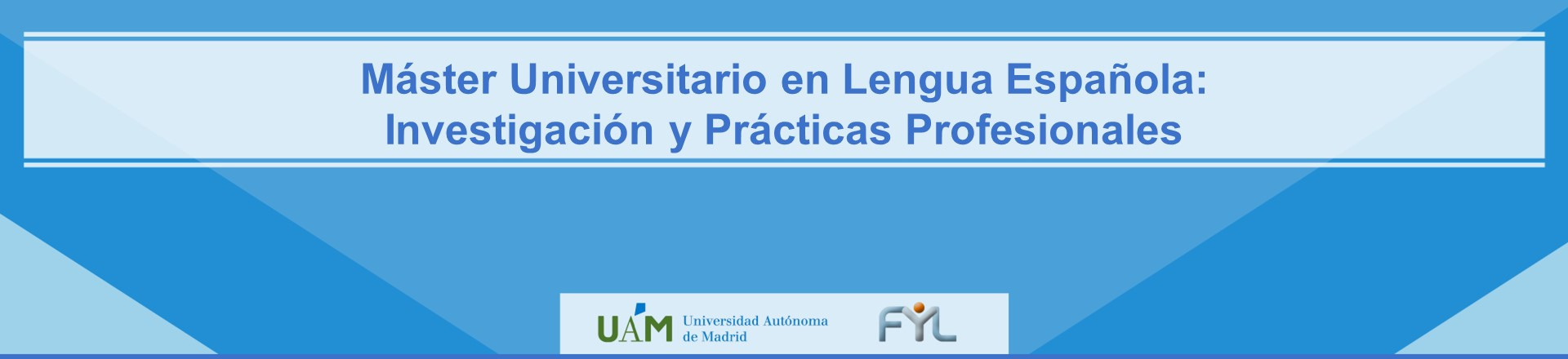 Máster Universitario en Lengua Española: Investigación y Prácticas Profesionales

UAM Universidad Autónoma de Madrid

FYL